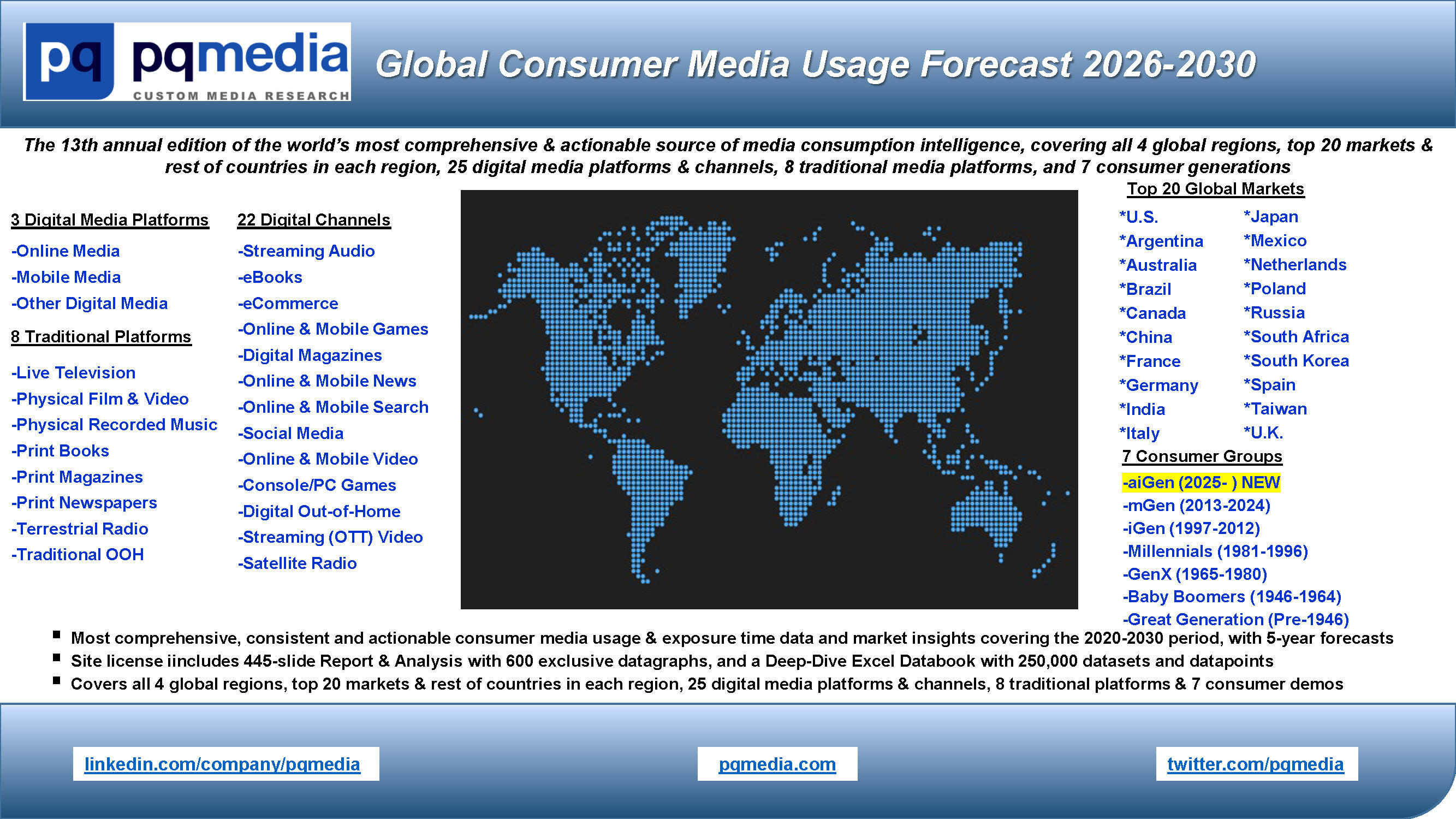 pq pqmedia
CUSTOM MEDIA RESEARCH

Global Consumer Media Usage Forecast 2026-2030

The 13th annual edition of the world's most comprehensive & actionable source of media consumption intelligence, covering all 4 global regions, top 20 markets & rest of countries in each region, 25 digital media platforms & channels, 8 traditional media platforms, and 7 consumer generations

3 Digital Media Platforms
-Online Media
-Mobile Media
-Other Digital Media

8 Traditional Platforms
-Live Television
-Physical Film & Video
-Physical Recorded Music
-Print Books
-Print Magazines
-Print Newspapers
-Terrestrial Radio
-Traditional OOH

22 Digital Channels
-Streaming Audio
-eBooks
-eCommerce
-Online & Mobile Games
-Digital Magazines
-Online & Mobile News
-Online & Mobile Search
-Social Media
-Online & Mobile Video
-Console/PC Games
-Digital Out-of-Home
-Streaming (OTT) Video
-Satellite Radio

Top 20 Global Markets
*U.S.
*Argentina
*Australia
*Brazil
*Canada
*China
*France
*Germany
*India
*Italy
*Japan
*Mexico
*Netherlands
*Poland
*Russia
*South Africa
*South Korea
*Spain
*Taiwan
*U.K.

7 Consumer Groups
-aiGen (2025- ) NEW
-mGen (2013-2024)
-iGen (1997-2012)
-Millennials (1981-1996)
-GenX (1965-1980)
-Baby Boomers (1946-1964)
-Great Generation (Pre-1946)

▪ Most comprehensive, consistent and actionable consumer media usage & exposure time data and market insights covering the 2020-2030 period, with 5-year forecasts
▪ Site license iincludes 445-slide Report & Analysis with 600 exclusive datagraphs, and a Deep-Dive Excel Databook with 250,000 datasets and datapoints
▪ Covers all 4 global regions, top 20 markets & rest of countries in each region, 25 digital media platforms & channels, 8 traditional platforms & 7 consumer demos

linkedin.com/company/pqmedia
pqmedia.com
twitter.com/pqmedia